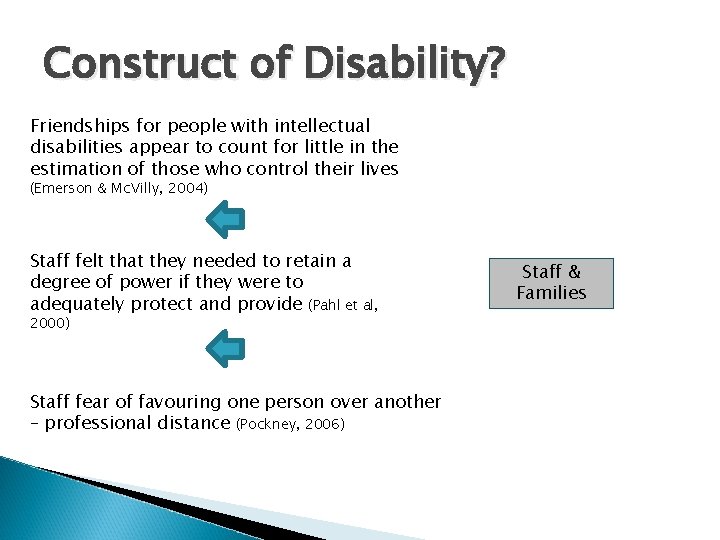 Construct of Disability?

Friendships for people with intellectual disabilities appear to count for little in the estimation of those who control their lives (Emerson & McVilly, 2004)

Staff felt that they needed to retain a degree of power if they were to adequately protect and provide (Pahl et al, 2000)

Staff fear of favouring one person over another – professional distance (Pockney, 2006)

Staff & Families